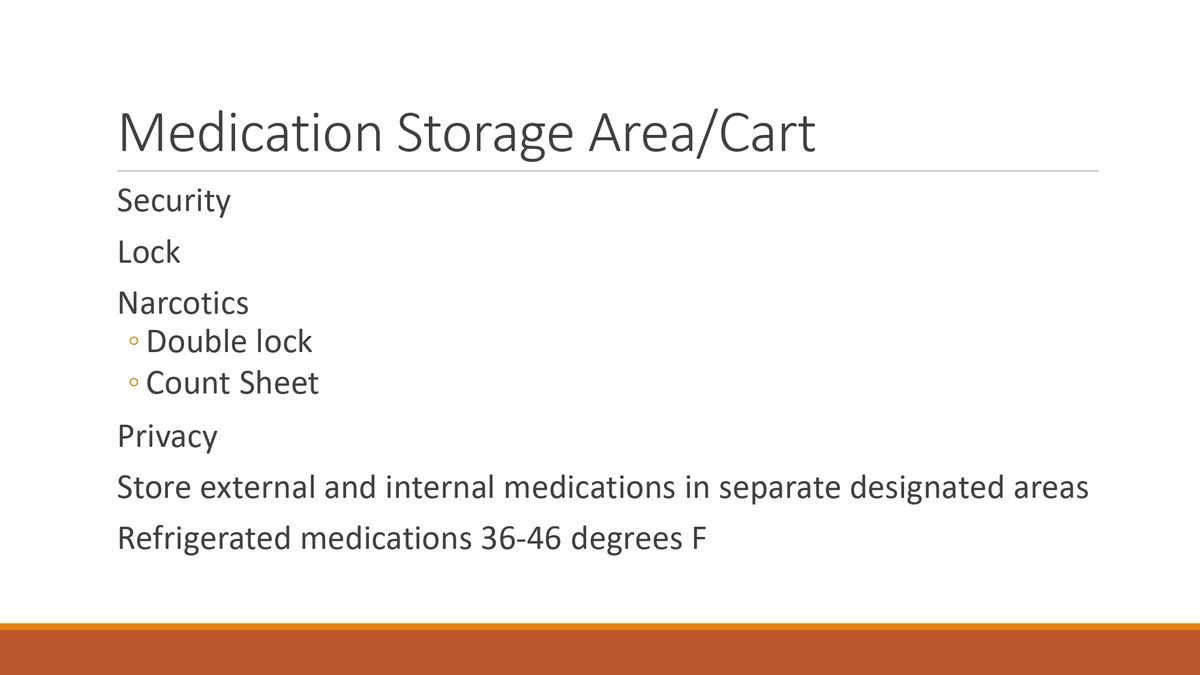 Medication Storage Area/Cart

Security

Lock

Narcotics
◦ Double lock
◦ Count Sheet

Privacy

Store external and internal medications in separate designated areas

Refrigerated medications 36-46 degrees F